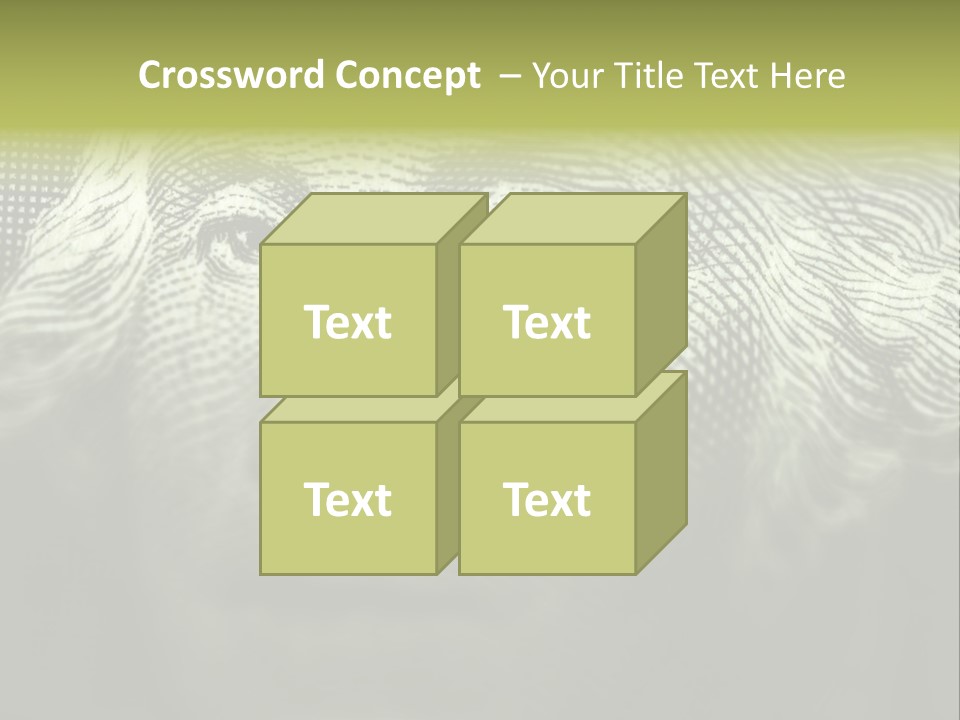 Crossword Concept – Your Title Text Here

Text

Text

Text

Text